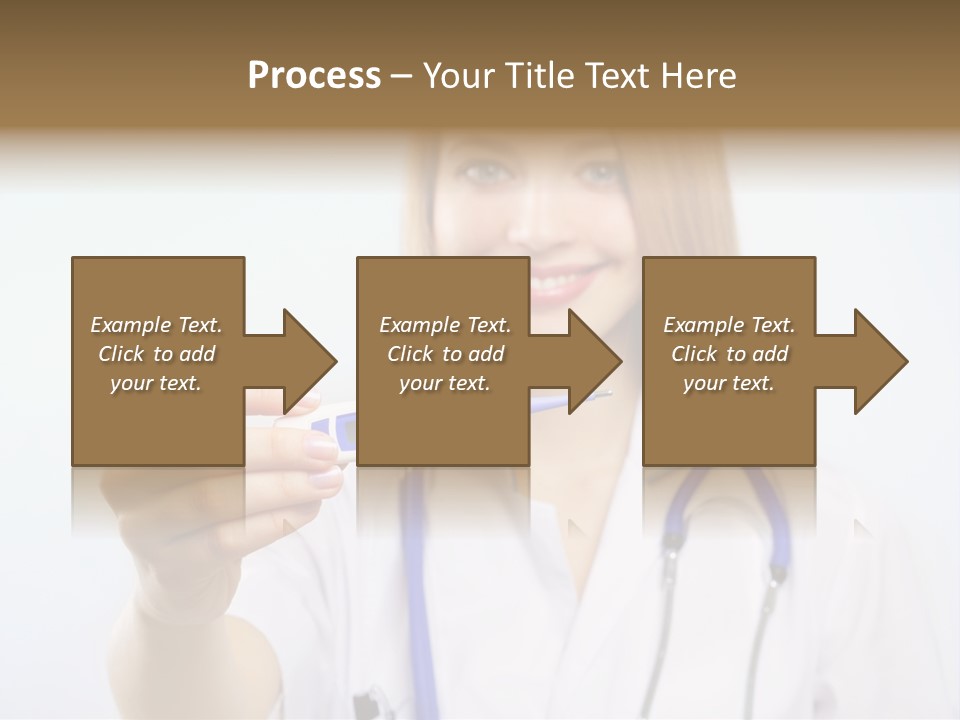 Process – Your Title Text Here

Example Text. Click to add your text.

Example Text. Click to add your text.

Example Text. Click to add your text.